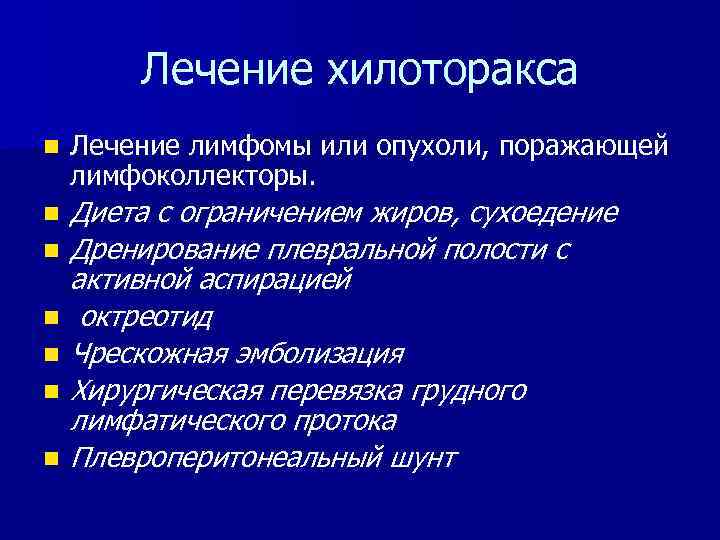 Лечение хилоторакса

- Лечение лимфомы или опухоли, поражающей лимфоколлекторы.
- Диета с ограничением жиров, сухоедение
- Дренирование плевральной полости с активной аспирацией
- октреотид
- Чрескожная эмболизация
- Хирургическая перевязка грудного лимфатического протока
- Плевроперитонеальный шунт